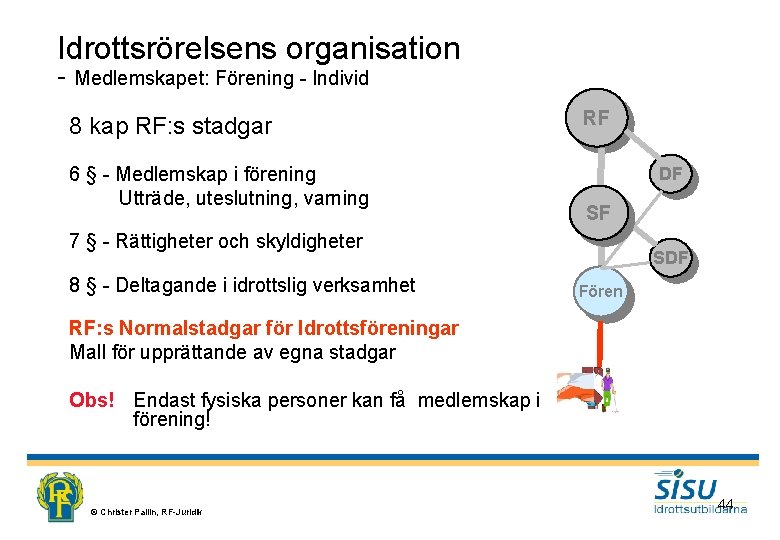 Idrottsrörelsens organisation
- Medlemskapet: Förening - Individ

8 kap RF:s stadgar

6 § - Medlemskap i förening
Utträde, uteslutning, varning

7 § - Rättigheter och skyldigheter

8 § - Deltagande i idrottslig verksamhet

RF:s Normalstadgar för Idrottsföreningar
Mall för upprättande av egna stadgar

Obs! Endast fysiska personer kan få medlemskap i förening!

RF
DF
SF
SDF
Fören

RF

© Christer Pallin, RF-Juridik

SISU
Idrottsutbildarna
44